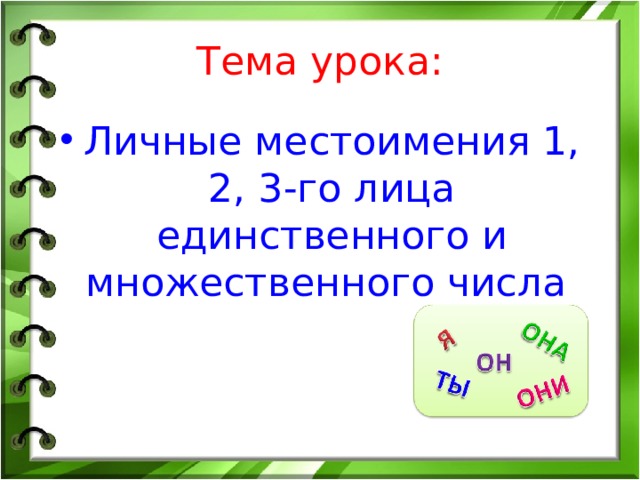 Тема урока:

• Личные местоимения 1, 2, 3-го лица единственного и множественного числа

Я
ОНА
ОН
ТЫ
ОНИ